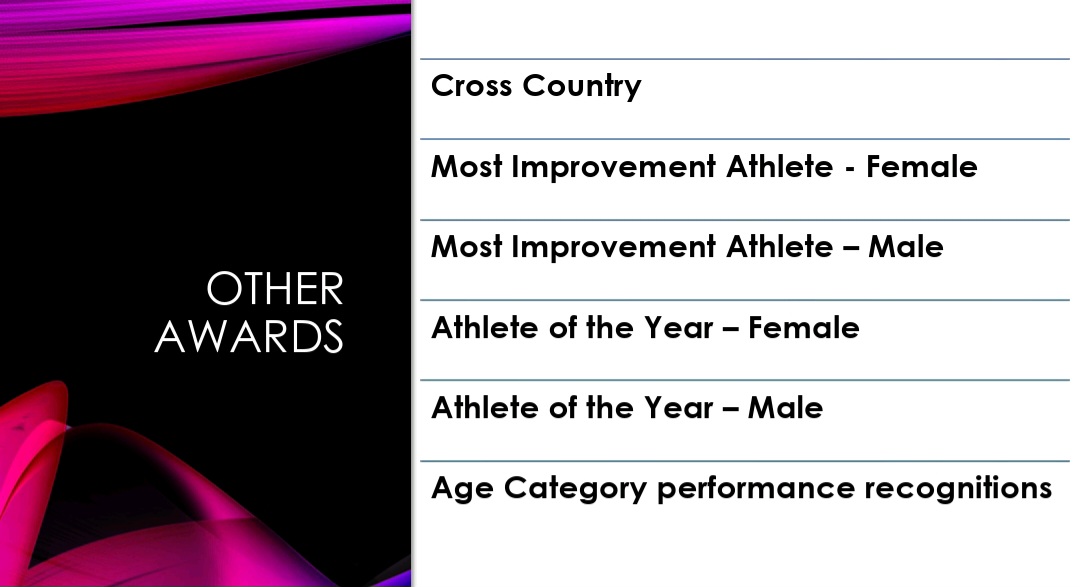 OTHER AWARDS

Cross Country

Most Improvement Athlete - Female

Most Improvement Athlete – Male

Athlete of the Year – Female

Athlete of the Year – Male

Age Category performance recognitions